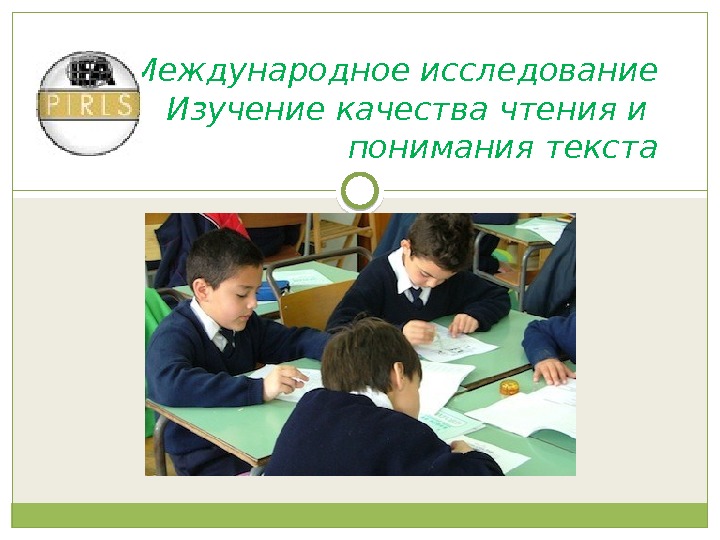 PIRLS

Международное исследование Изучение качества чтения и понимания текста